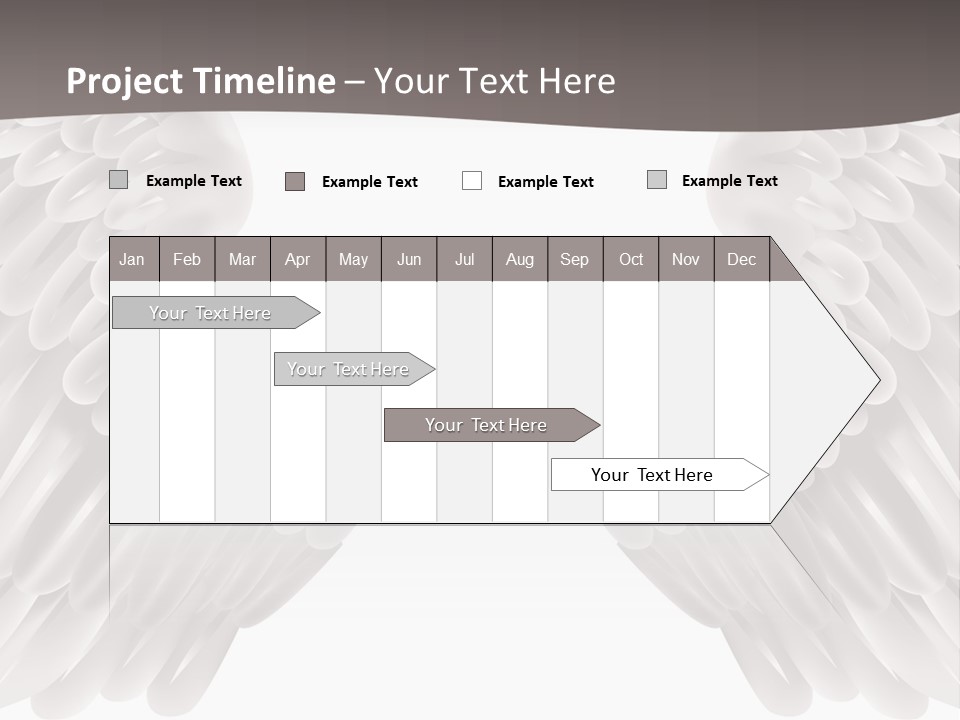 Project Timeline – Your Text Here

Example Text Example Text Example Text Example Text

| Jan | Feb | Mar | Apr | May | Jun | Jul | Aug | Sep | Oct | Nov | Dec |
|---|---|---|---|---|---|---|---|---|---|---|---|

Your Text Here

Your Text Here

Your Text Here

Your Text Here